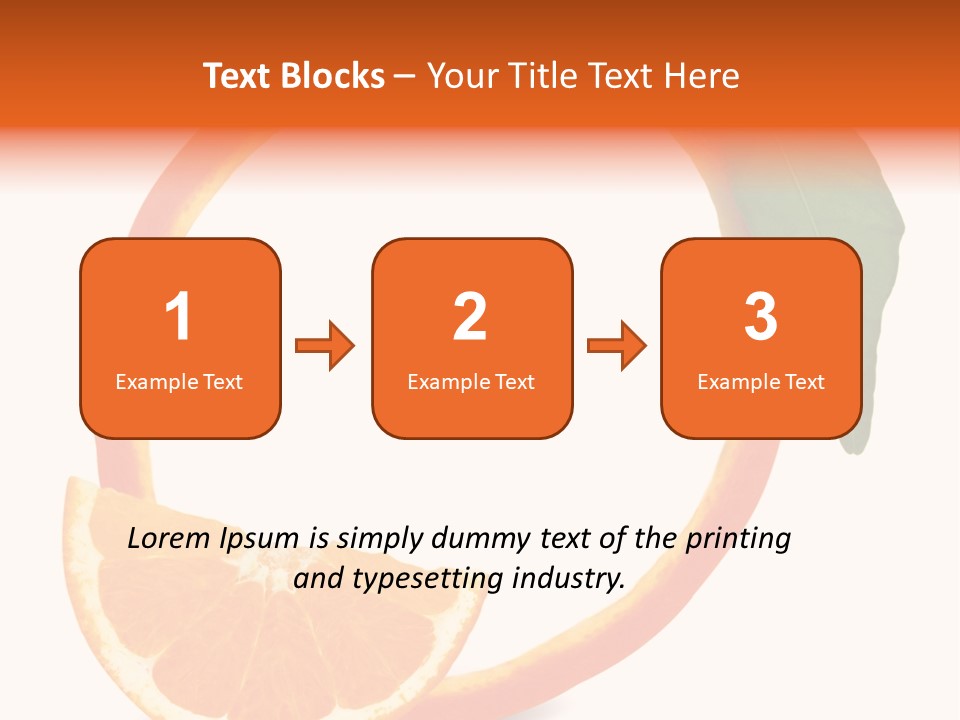 Text Blocks – Your Title Text Here

1
Example Text

2
Example Text

3
Example Text

Lorem Ipsum is simply dummy text of the printing and typesetting industry.